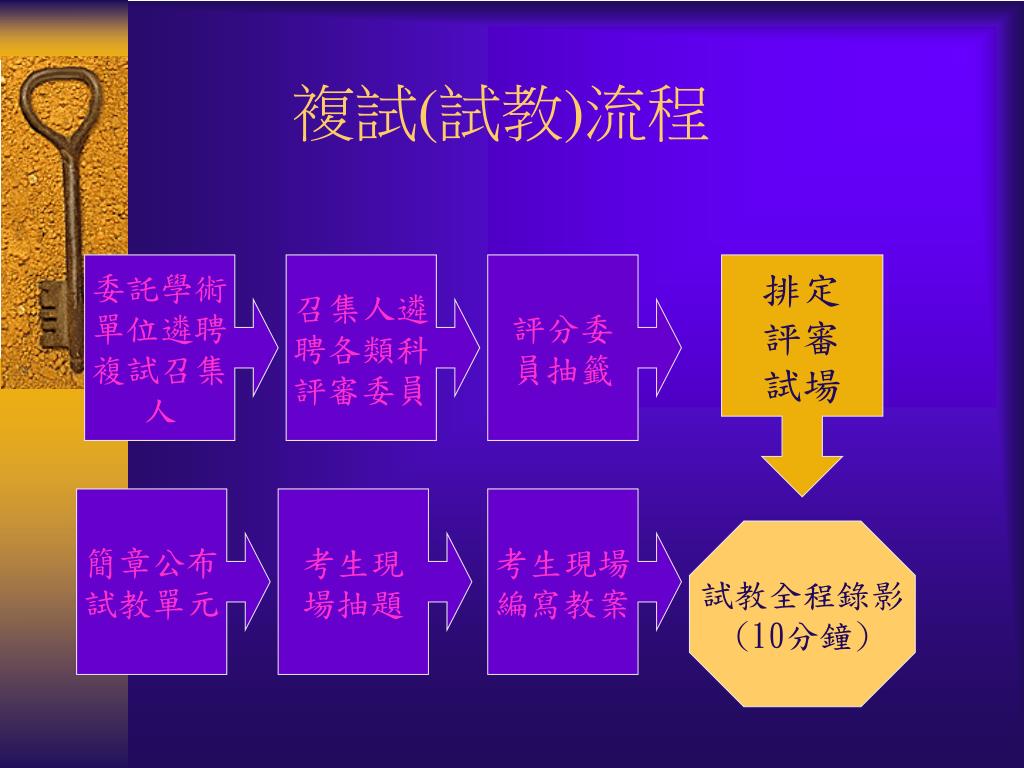 複試(試教)流程

委託學術單位遴聘複試召集人

召集人遴聘各類科評審委員

評分委員抽籤

排定評審試場

簡章公布試教單元

考生現場抽題

考生現場編寫教案

試教全程錄影（10分鐘）